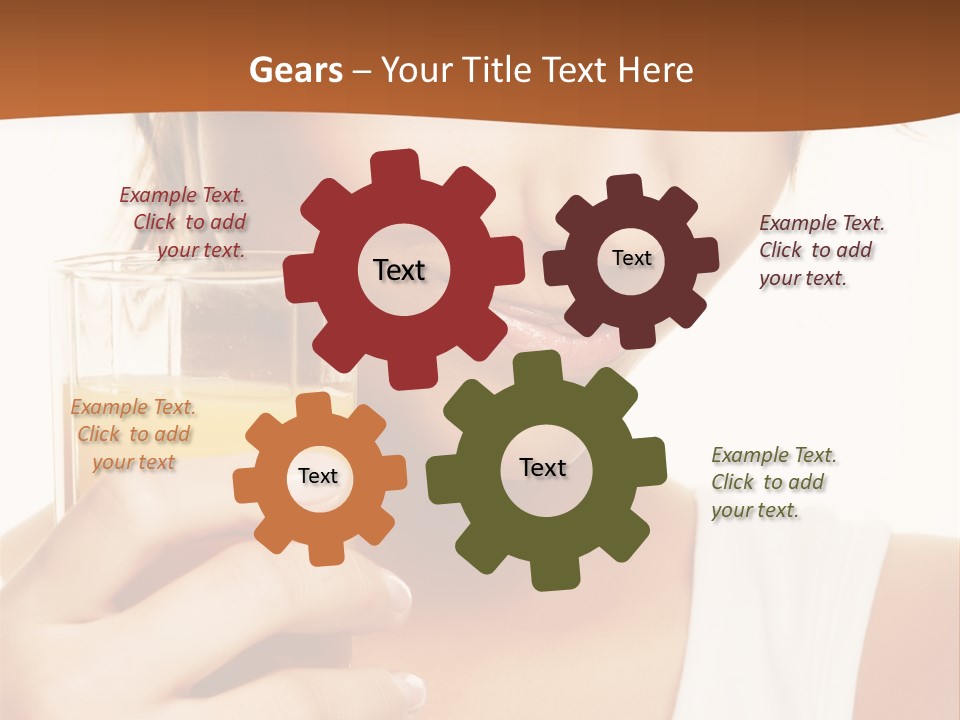 Gears – Your Title Text Here

Example Text. Click to add your text.

Text

Text

Example Text. Click to add your text.

Example Text. Click to add your text

Text

Text

Example Text. Click to add your text.